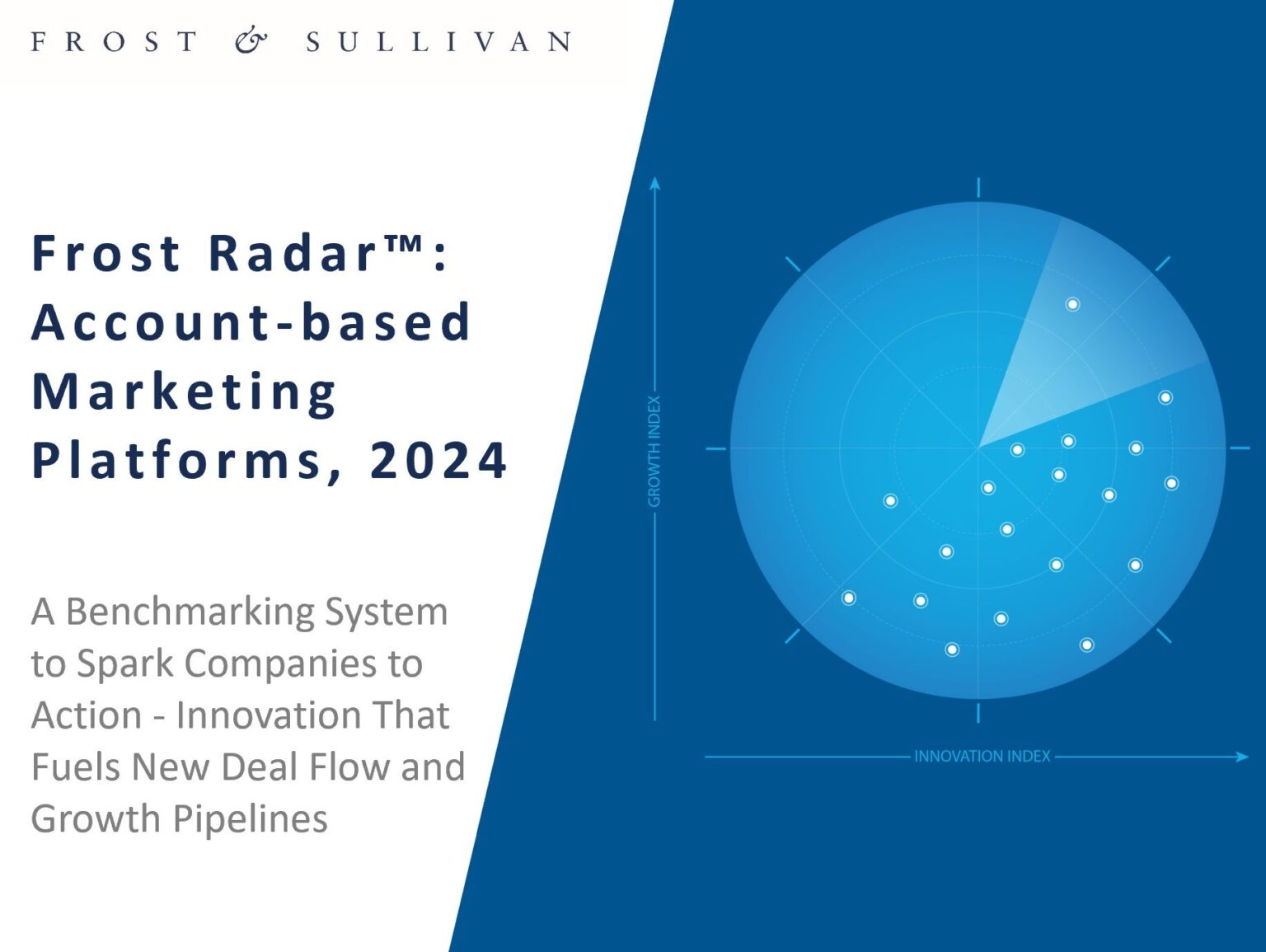 FROST & SULLIVAN

Frost Radar™: Account-based Marketing Platforms, 2024

A Benchmarking System to Spark Companies to Action - Innovation That Fuels New Deal Flow and Growth Pipelines

GROWTH INDEX

INNOVATION INDEX